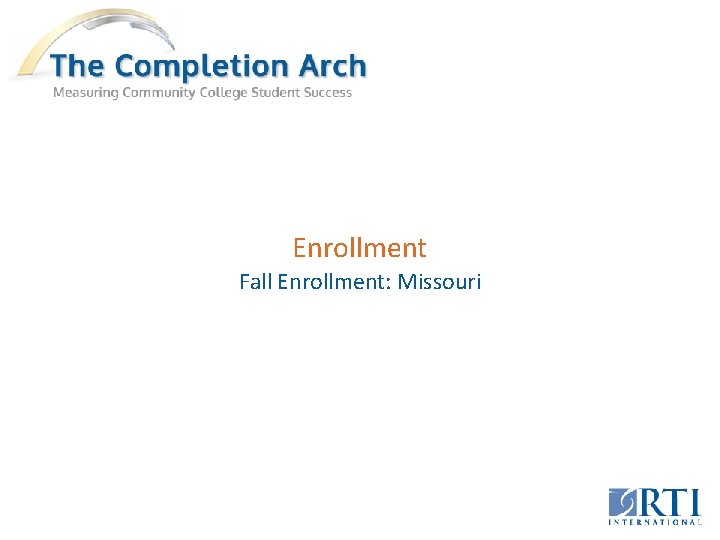 The Completion Arch
Measuring Community College Student Success

Enrollment
Fall Enrollment: Missouri

RTI
INTERNATIONAL